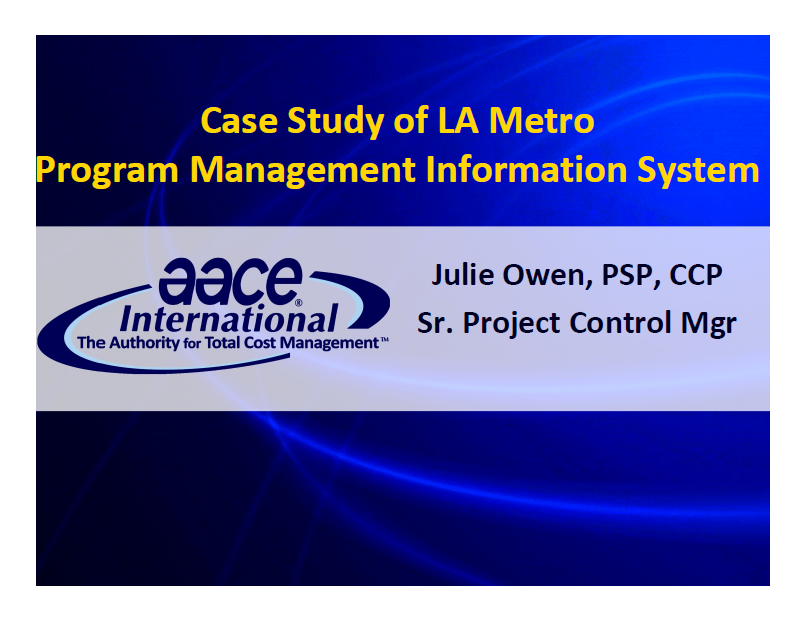 Case Study of LA Metro
Program Management Information System

aace®
International
The Authority for Total Cost Management™

Julie Owen, PSP, CCP
Sr. Project Control Mgr